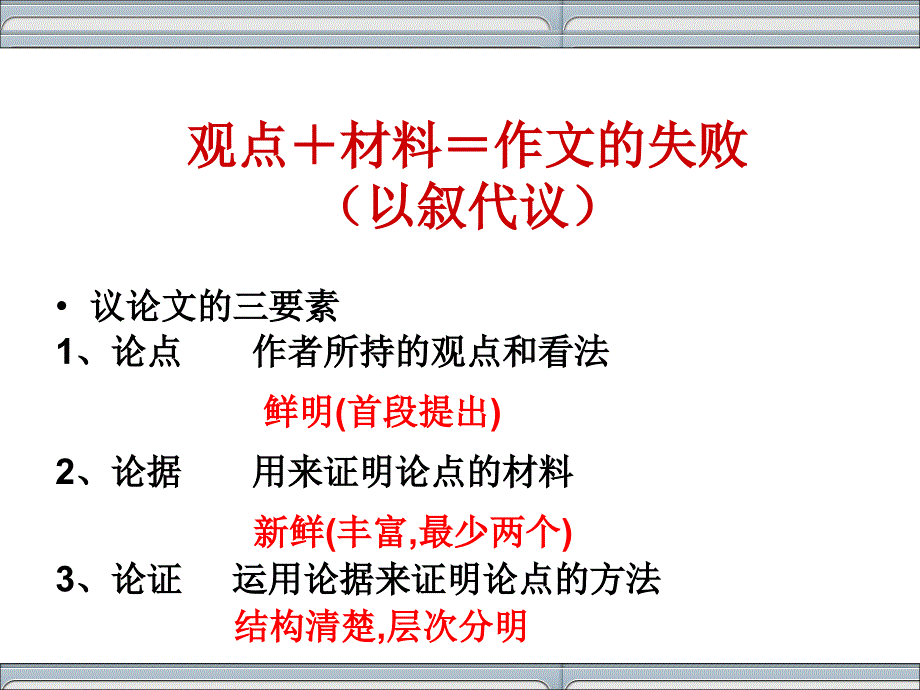 观点＋材料＝作文的失败
（以叙代议）

• 议论文的三要素
1、论点　　作者所持的观点和看法
鲜明(首段提出)
2、论据　　用来证明论点的材料
新鲜(丰富,最少两个)
3、论证　　运用论据来证明论点的方法
结构清楚,层次分明